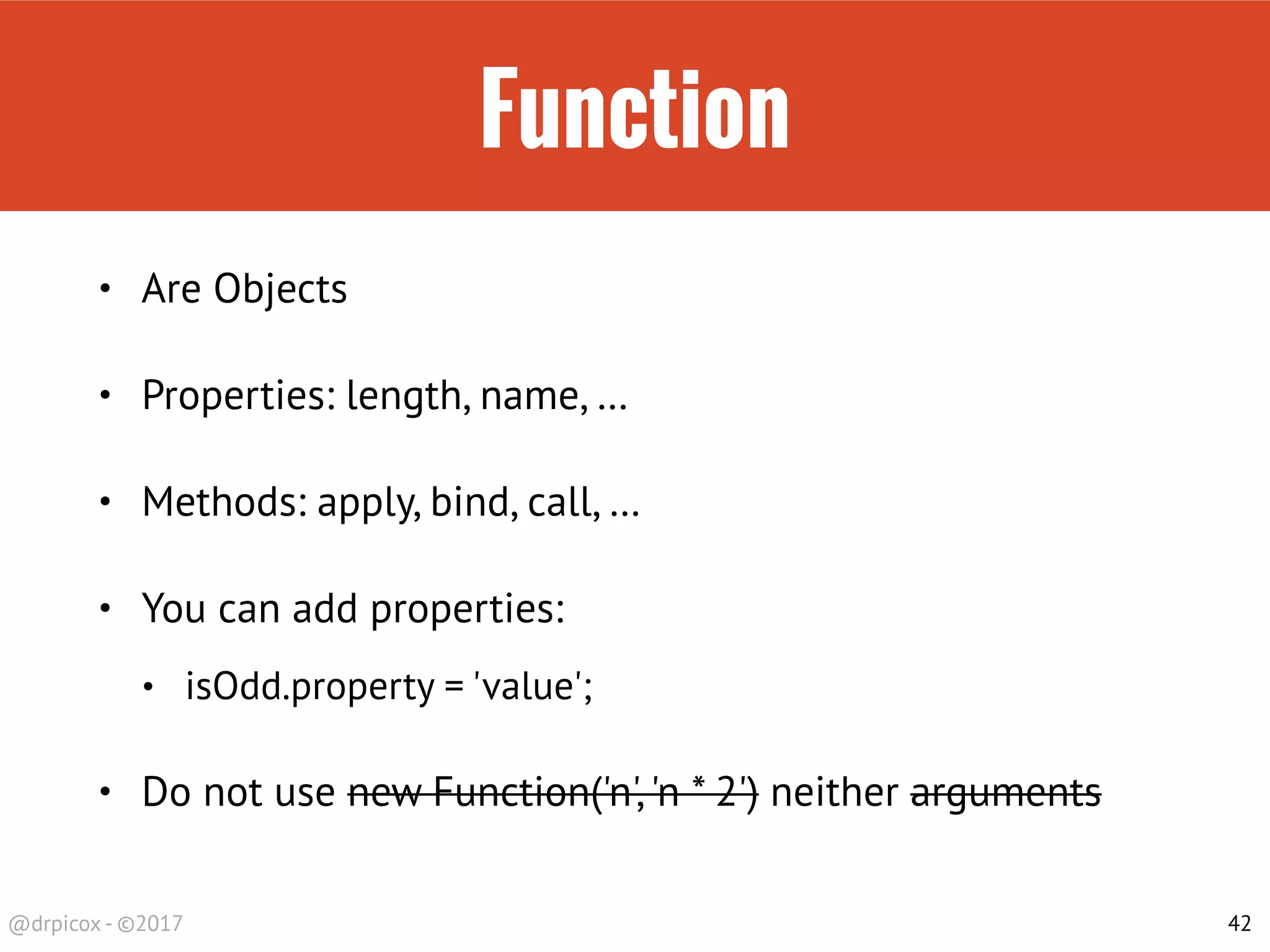 Function

• Are Objects

• Properties: length, name, ...

• Methods: apply, bind, call, ...

• You can add properties:

• isOdd.property = 'value';

• Do not use ~~new Function('n', 'n * 2')~~ neither ~~arguments~~

@drpicox - ©2017

42